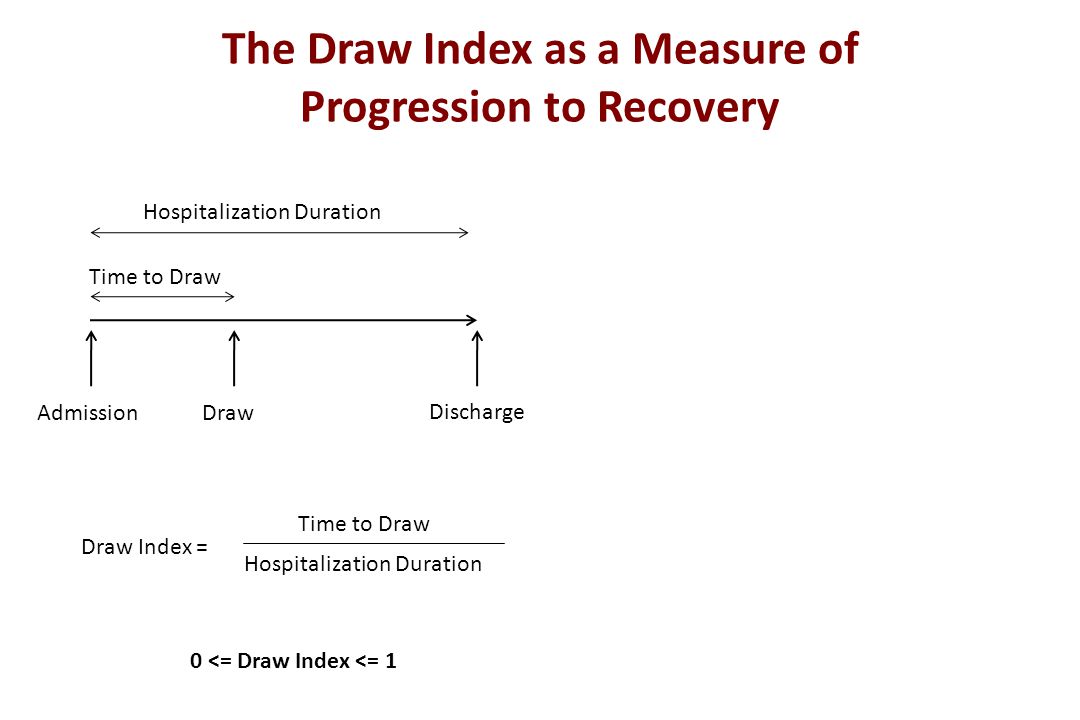 The Draw Index as a Measure of Progression to Recovery

Hospitalization Duration

Time to Draw

Admission Draw Discharge

Draw Index = $\frac{\text{Time to Draw}}{\text{Hospitalization Duration}}$

0 <= Draw Index <= 1